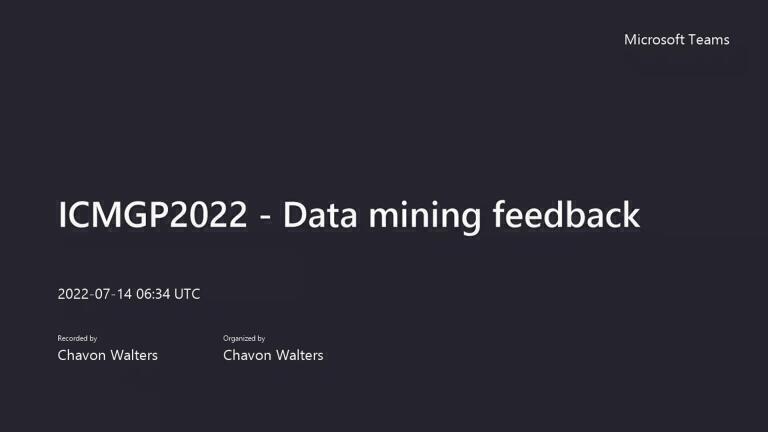 Microsoft Teams

ICMGP2022 - Data mining feedback

2022-07-14 06:34 UTC

Recorded by
Chavon Walters

Organized by
Chavon Walters